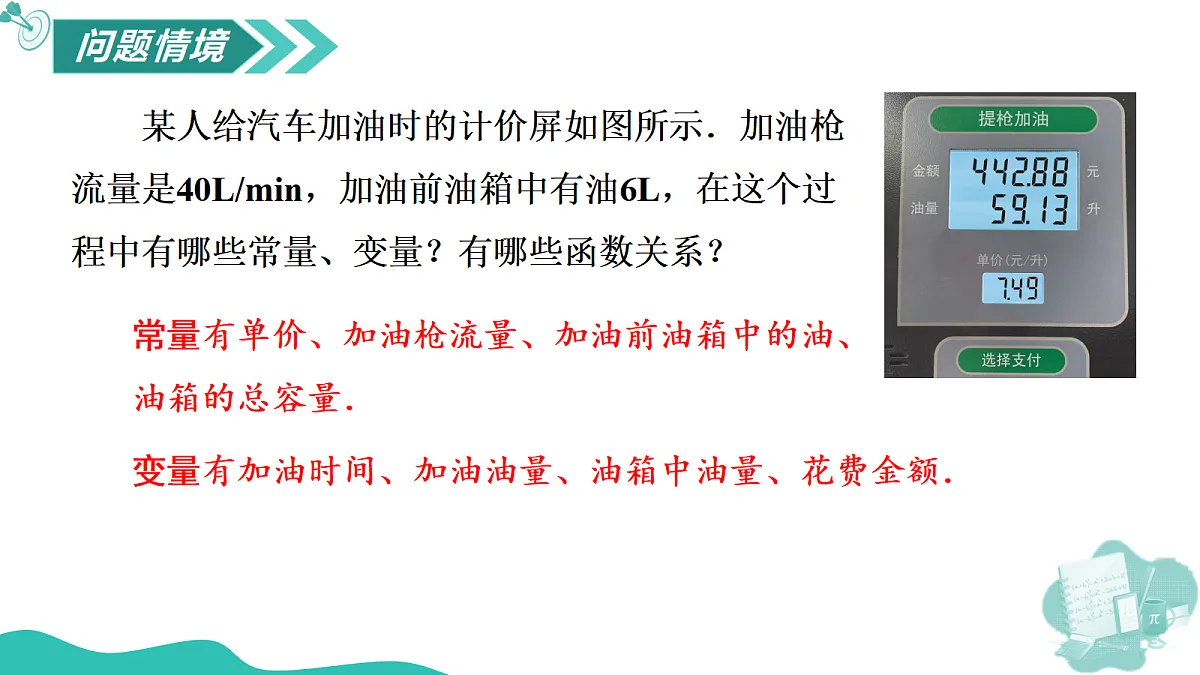 问题情境

某人给汽车加油时的计价屏如图所示．加油枪流量是40L/min，加油前油箱中有油6L，在这个过程中有哪些常量、变量？有哪些函数关系？

提枪加油
金额 442.88 元
油量 59.13 升
单价（元/升）
7.49
选择支付

常量有单价、加油枪流量、加油前油箱中的油、油箱的总容量.

变量有加油时间、加油油量、油箱中油量、花费金额.